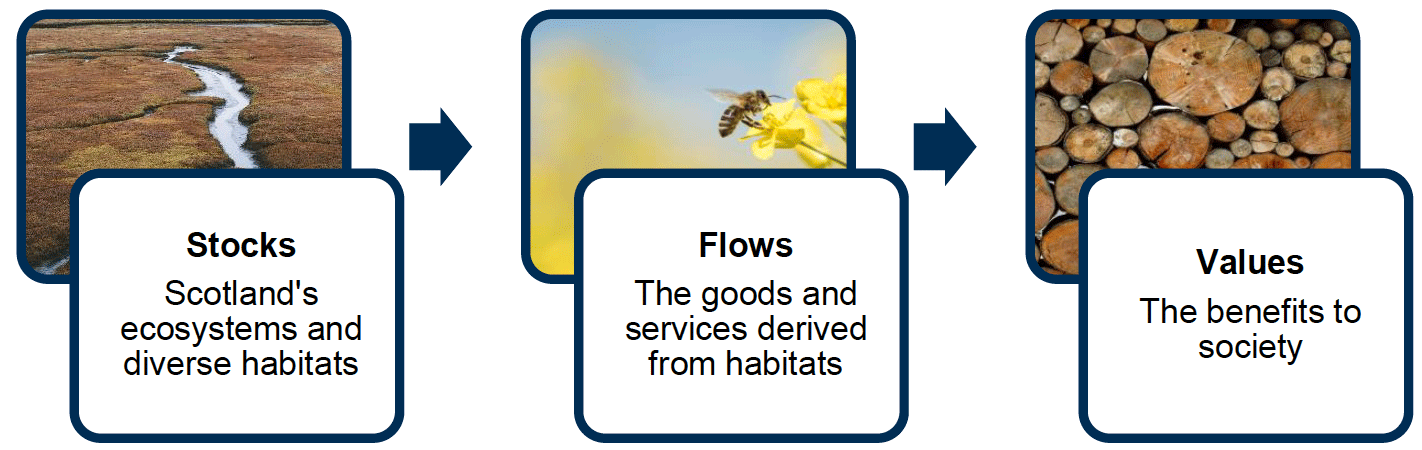 Stocks
Scotland's ecosystems and diverse habitats

Flows
The goods and services derived from habitats

Values
The benefits to society